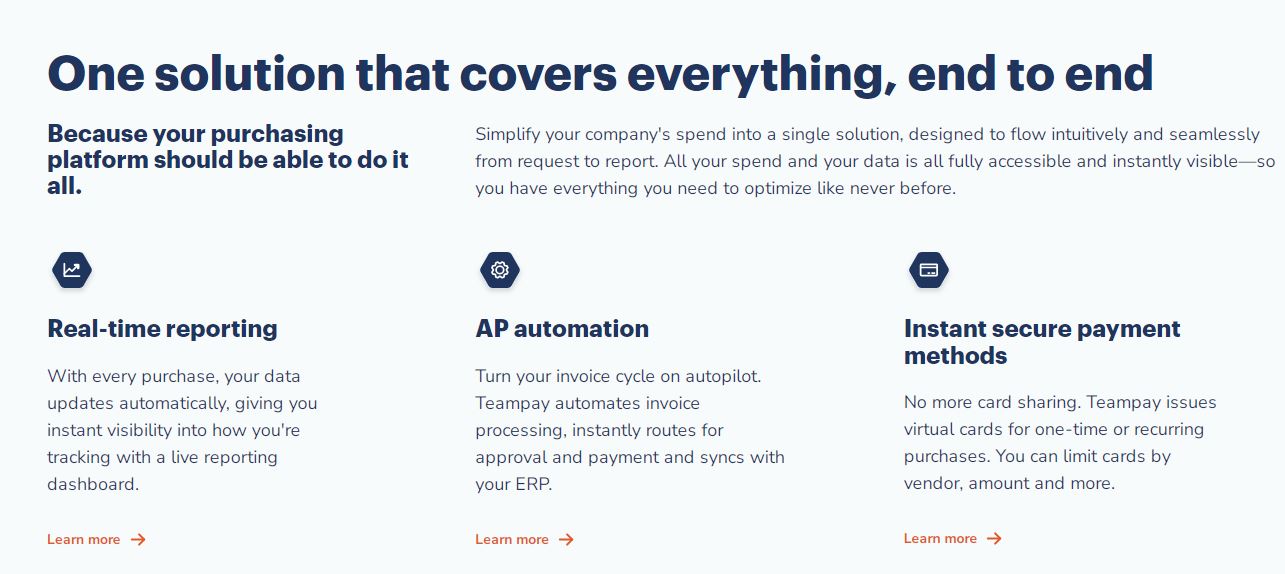 One solution that covers everything, end to end

Because your purchasing platform should be able to do it all.

Simplify your company's spend into a single solution, designed to flow intuitively and seamlessly from request to report. All your spend and your data is all fully accessible and instantly visible—so you have everything you need to optimize like never before.

Real-time reporting

With every purchase, your data updates automatically, giving you instant visibility into how you're tracking with a live reporting dashboard.

Learn more →

AP automation

Turn your invoice cycle on autopilot. Teampay automates invoice processing, instantly routes for approval and payment and syncs with your ERP.

Learn more →

Instant secure payment methods

No more card sharing. Teampay issues virtual cards for one-time or recurring purchases. You can limit cards by vendor, amount and more.

Learn more →